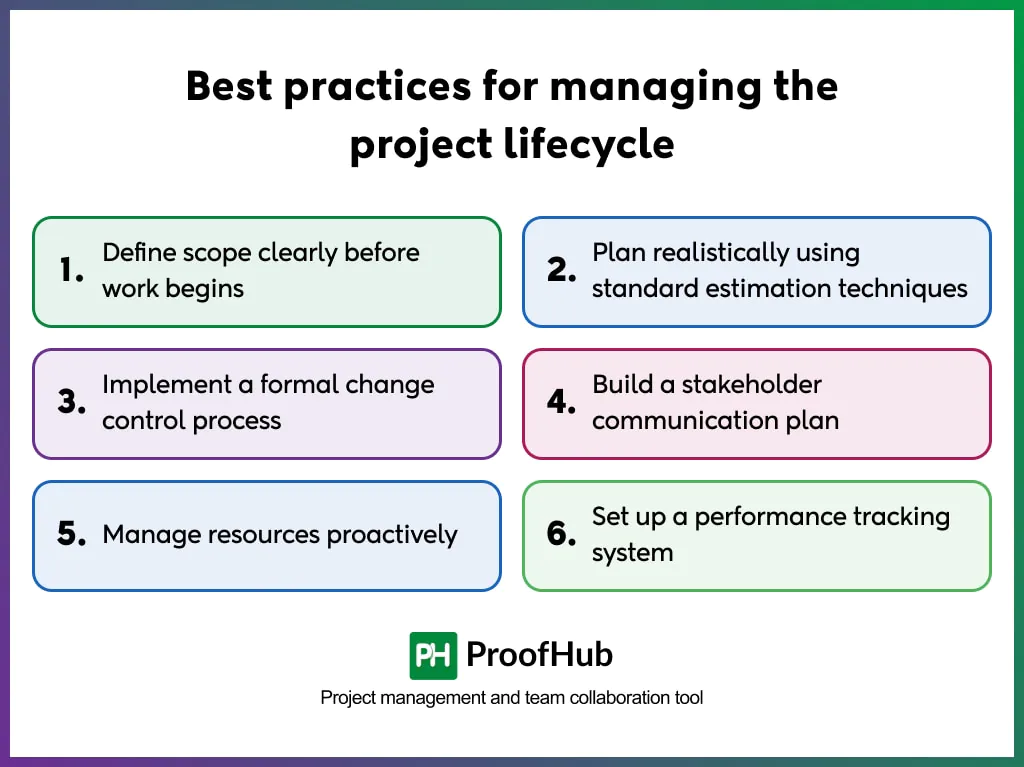 Best practices for managing the project lifecycle

1. Define scope clearly before work begins

2. Plan realistically using standard estimation techniques

3. Implement a formal change control process

4. Build a stakeholder communication plan

5. Manage resources proactively

6. Set up a performance tracking system

PH ProofHub

Project management and team collaboration tool